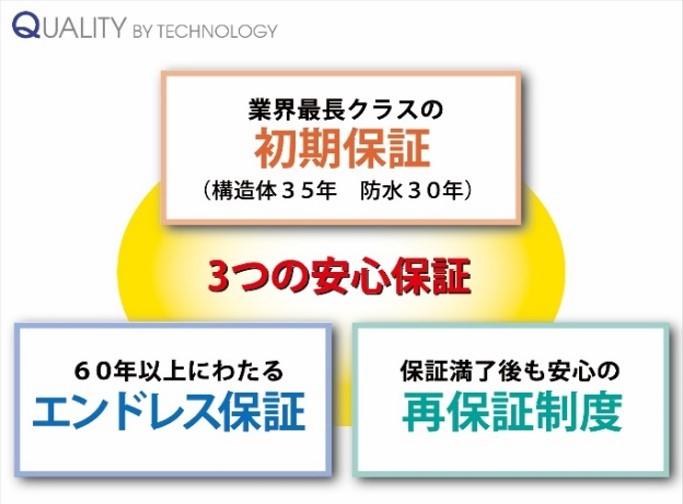 QUALITY BY TECHNOLOGY

業界最長クラスの
初期保証
（構造体３５年　防水３０年）

3つの安心保証

６０年以上にわたる
エンドレス保証

保証満了後も安心の
再保証制度